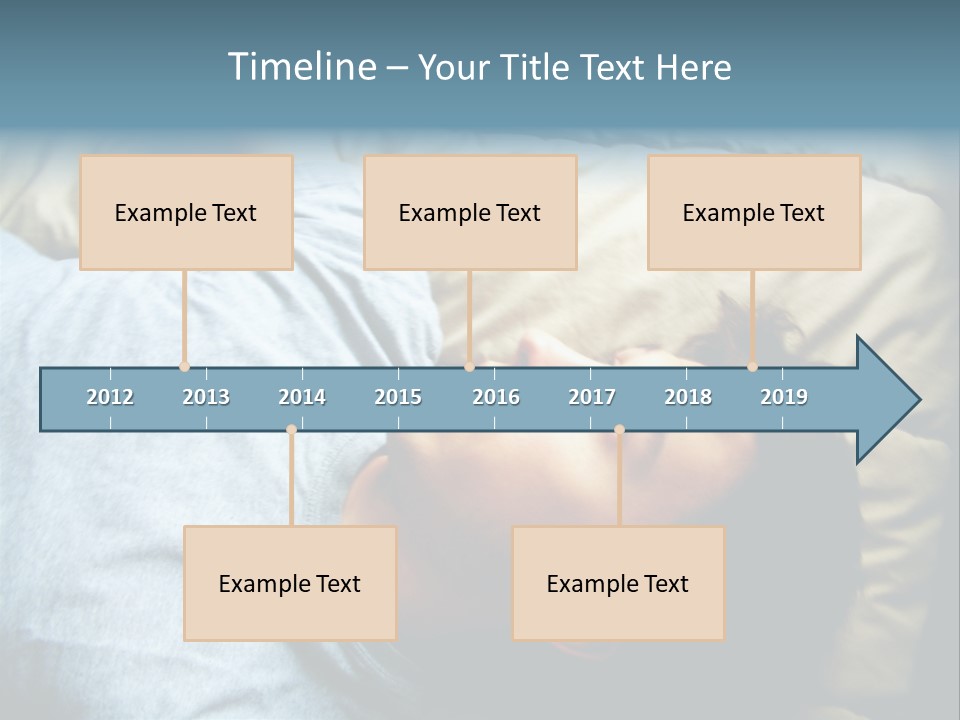 Timeline – Your Title Text Here

Example Text

Example Text

Example Text

2012 2013 2014 2015 2016 2017 2018 2019

Example Text

Example Text